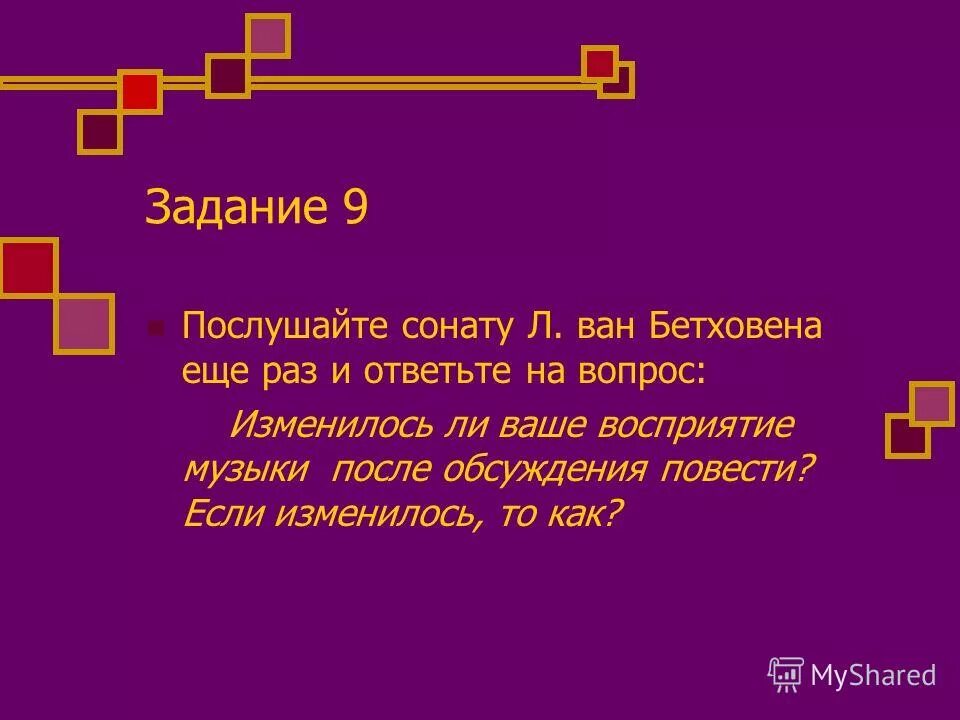 Задание 9

Послушайте сонату Л. ван Бетховена еще раз и ответьте на вопрос:

Изменилось ли ваше восприятие музыки после обсуждения повести? Если изменилось, то как?

MyShared